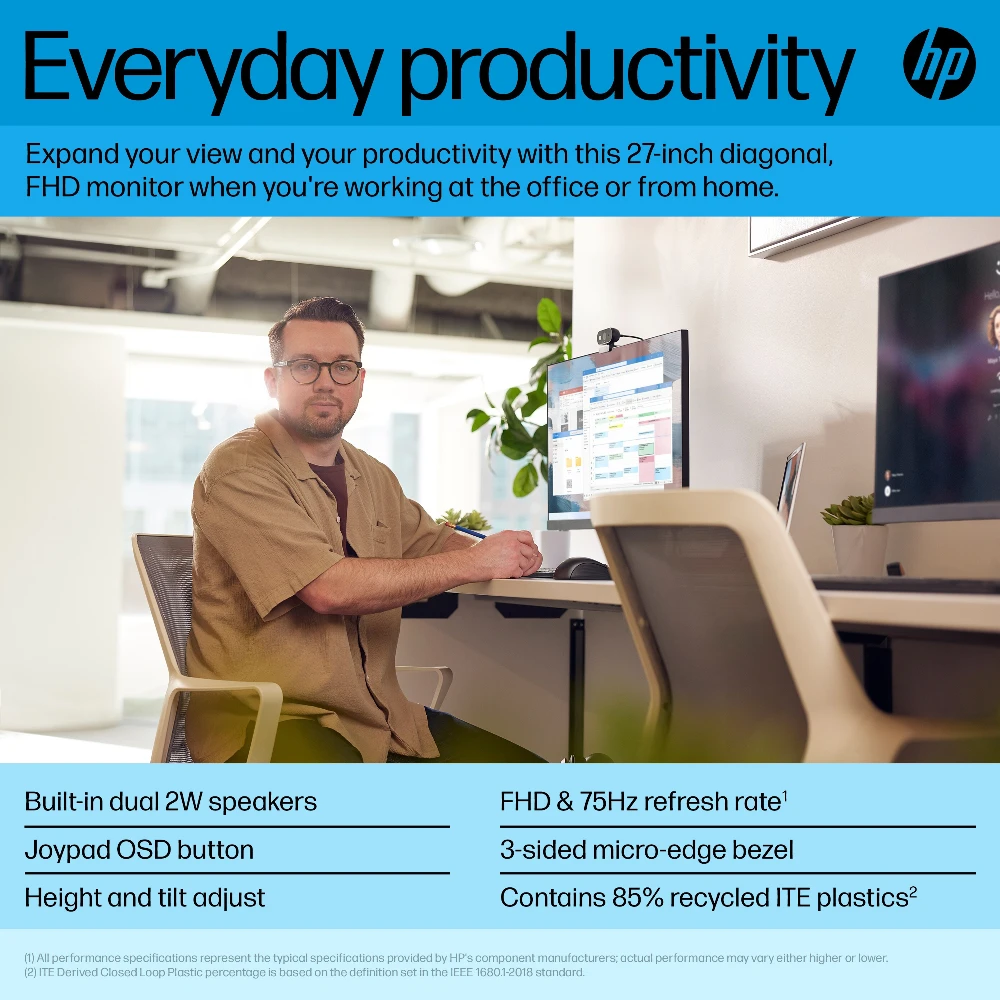 Everyday productivity

hp

Expand your view and your productivity with this 27-inch diagonal, FHD monitor when you're working at the office or from home.

Built-in dual 2W speakers

Joypad OSD button

Height and tilt adjust

FHD & 75Hz refresh rate$^{1}$

3-sided micro-edge bezel

Contains 85% recycled ITE plastics$^{2}$

(1) All performance specifications represent the typical specifications provided by HP's component manufacturers; actual performance may vary either higher or lower.
(2) ITE Derived Closed Loop Plastic percentage is based on the definition set in the IEEE 1680.1-2018 standard.